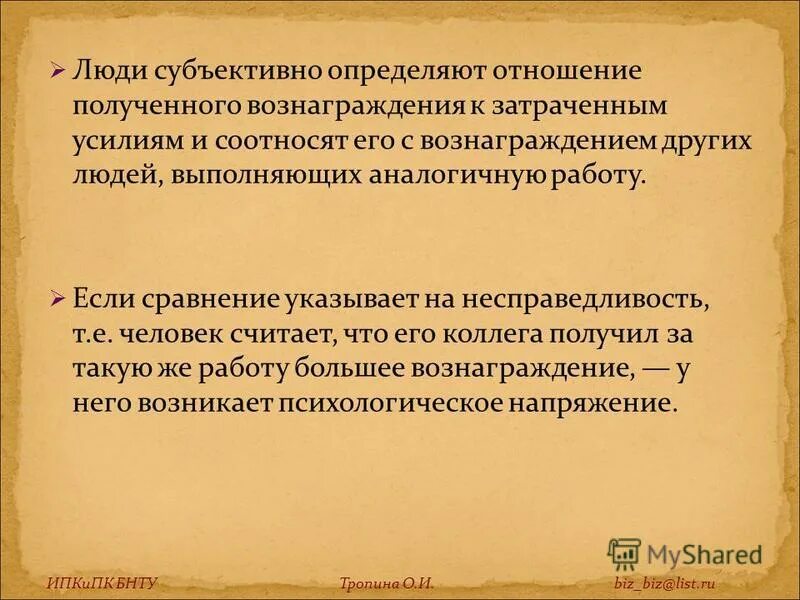 ➢ Люди субъективно определяют отношение полученного вознаграждения к затраченным усилиям и соотносят его с вознаграждением других людей, выполняющих аналогичную работу.

➢ Если сравнение указывает на несправедливость, т.е. человек считает, что его коллега получил за такую же работу большее вознаграждение, — у него возникает психологическое напряжение.

MyShared

ИПКиПК БНТУ Тропина О.И. biz_biz@list.ru